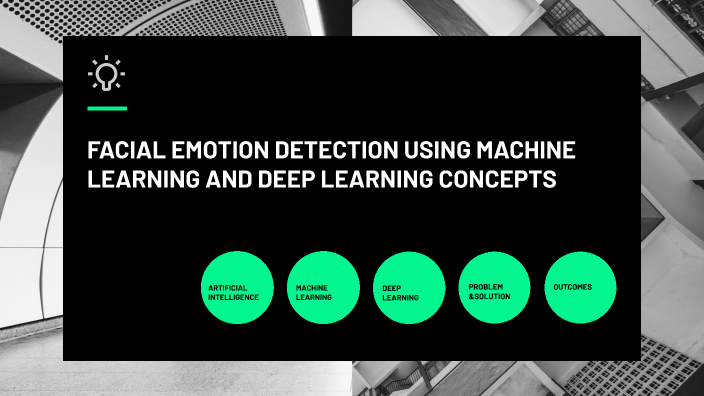 FACIAL EMOTION DETECTION USING MACHINE LEARNING AND DEEP LEARNING CONCEPTS

ARTIFICIAL INTELLIGENCE

MACHINE LEARNING

DEEP LEARNING

PROBLEM &SOLUTION

OUTCOMES